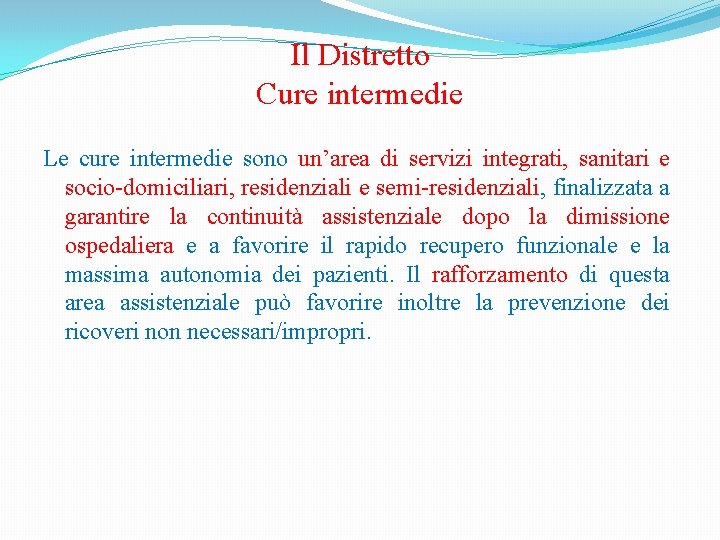 Il Distretto
Cure intermedie

Le cure intermedie sono un’area di servizi integrati, sanitari e socio-domiciliari, residenziali e semi-residenziali, finalizzata a garantire la continuità assistenziale dopo la dimissione ospedaliera e a favorire il rapido recupero funzionale e la massima autonomia dei pazienti. Il rafforzamento di questa area assistenziale può favorire inoltre la prevenzione dei ricoveri non necessari/impropri.